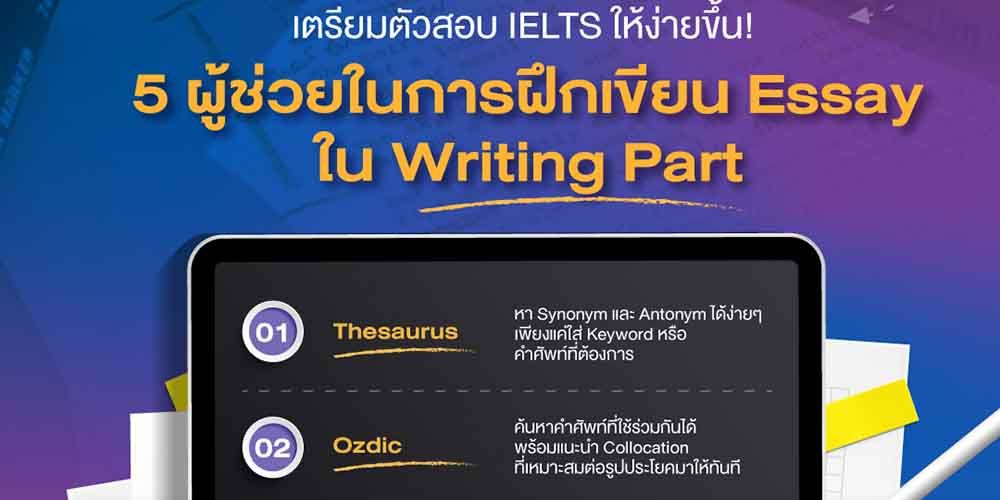 เตรียมตัวสอบ IELTS ให้ง่ายขึ้น!

5 ผู้ช่วยในการฝึกเขียน Essay ใน Writing Part

01 Thesaurus

หา Synonym และ Antonym ได้ง่ายๆ เพียงแค่ใส่ Keyword หรือ คำศัพท์ที่ต้องการ

02 Ozdic

ค้นหาคำศัพท์ที่ใช้ร่วมกันได้ พร้อมแนะนำ Collocation ที่เหมาะสมต่อรูปประโยคมาให้ทันที